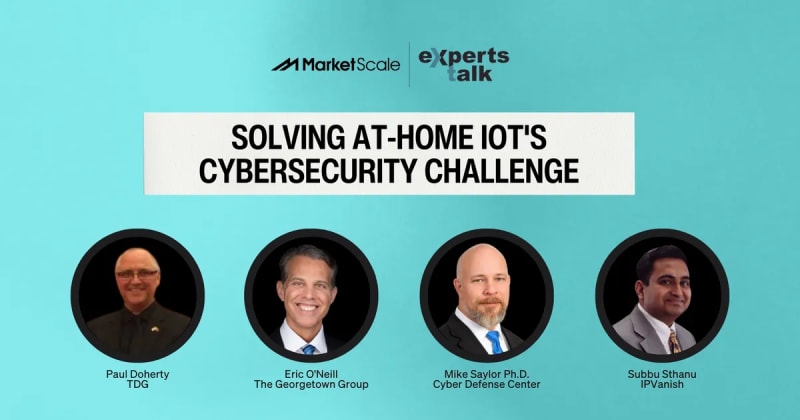 MarketScale
experts talk

SOLVING AT-HOME IOT'S CYBERSECURITY CHALLENGE

Paul Doherty
TDG

Eric O'Neill
The Georgetown Group

Mike Saylor Ph.D.
Cyber Defense Center

Subbu Sthanu
IPVanish